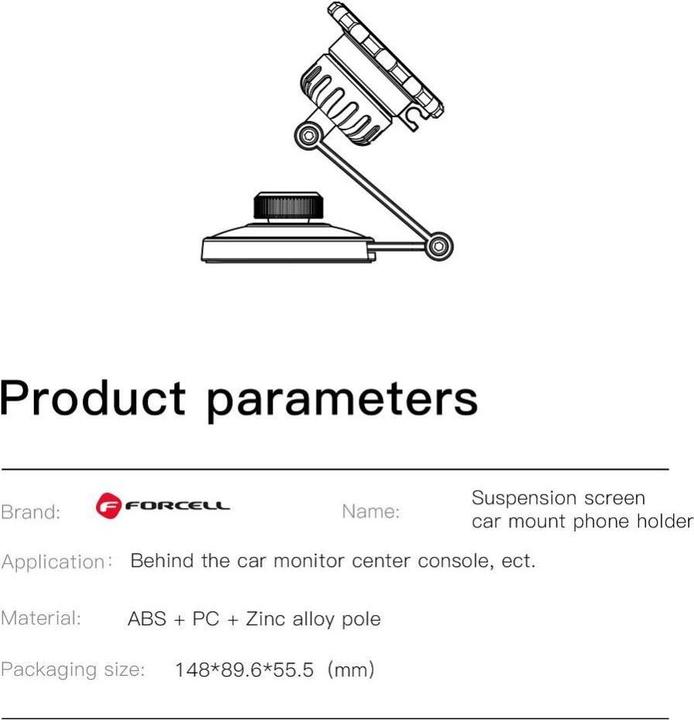 Product parameters

Brand: FORCELL Name: Suspension screen car mount phone holder

Application: Behind the car monitor center console, ect.

Material: ABS + PC + Zinc alloy pole

Packaging size: 148*89.6*55.5 (mm)